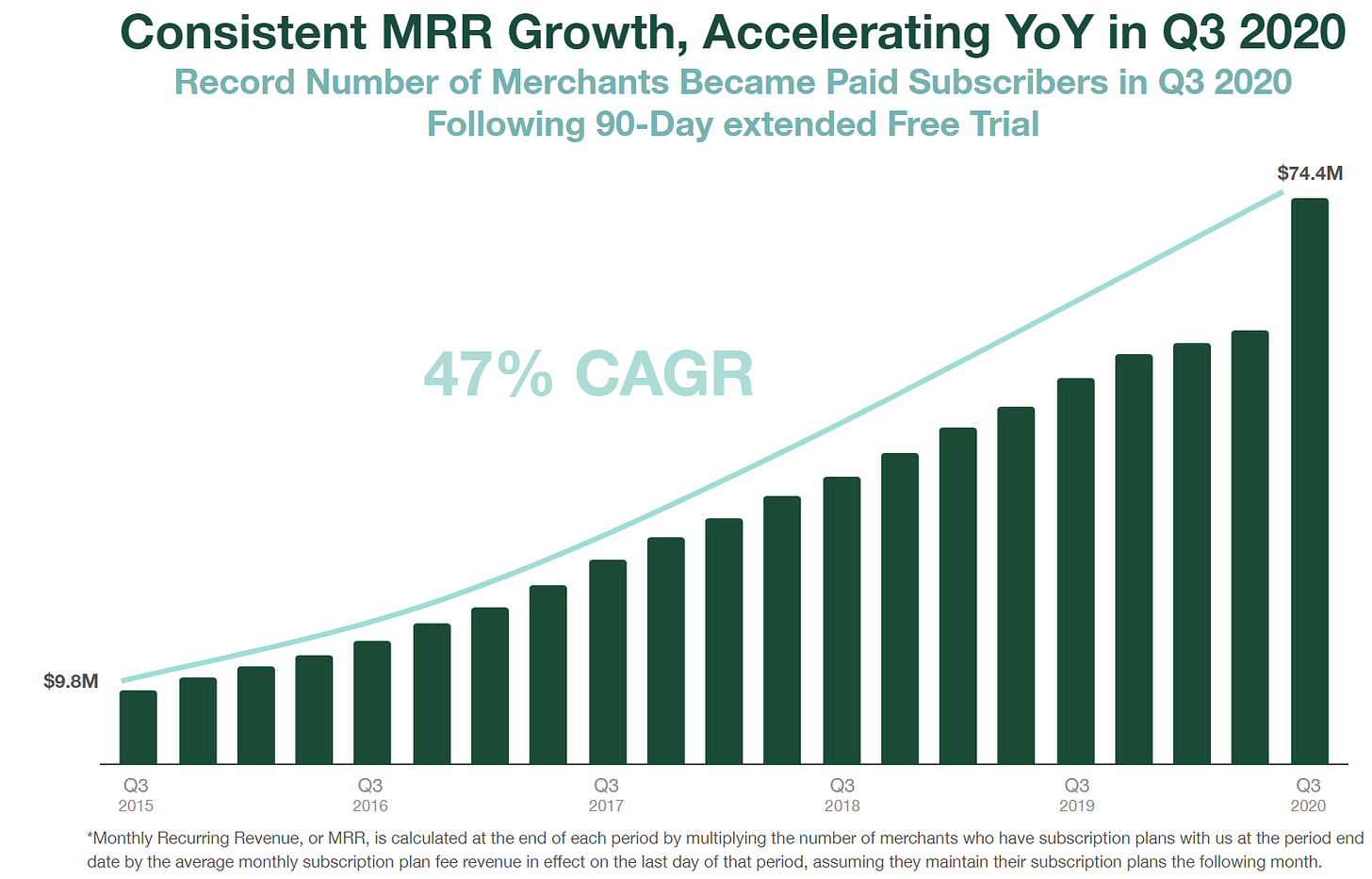 Consistent MRR Growth, Accelerating YoY in Q3 2020

Record Number of Merchants Became Paid Subscribers in Q3 2020 Following 90-Day extended Free Trial

$74.4M

47% CAGR

$9.8M

Q3 2015

Q3 2016

Q3 2017

Q3 2018

Q3 2019

Q3 2020

*Monthly Recurring Revenue, or MRR, is calculated at the end of each period by multiplying the number of merchants who have subscription plans with us at the period end date by the average monthly subscription plan fee revenue in effect on the last day of that period, assuming they maintain their subscription plans the following month.